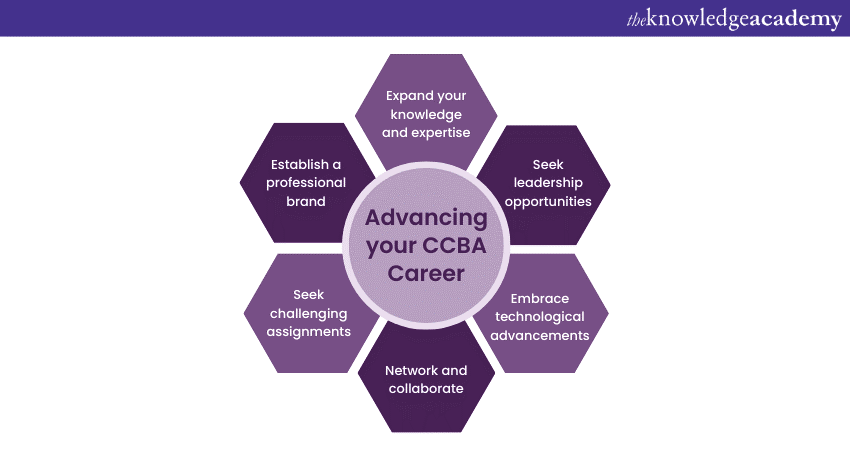 theknowledgeacademy

Advancing your CCBA Career

Expand your knowledge and expertise

Seek leadership opportunities

Embrace technological advancements

Network and collaborate

Seek challenging assignments

Establish a professional brand